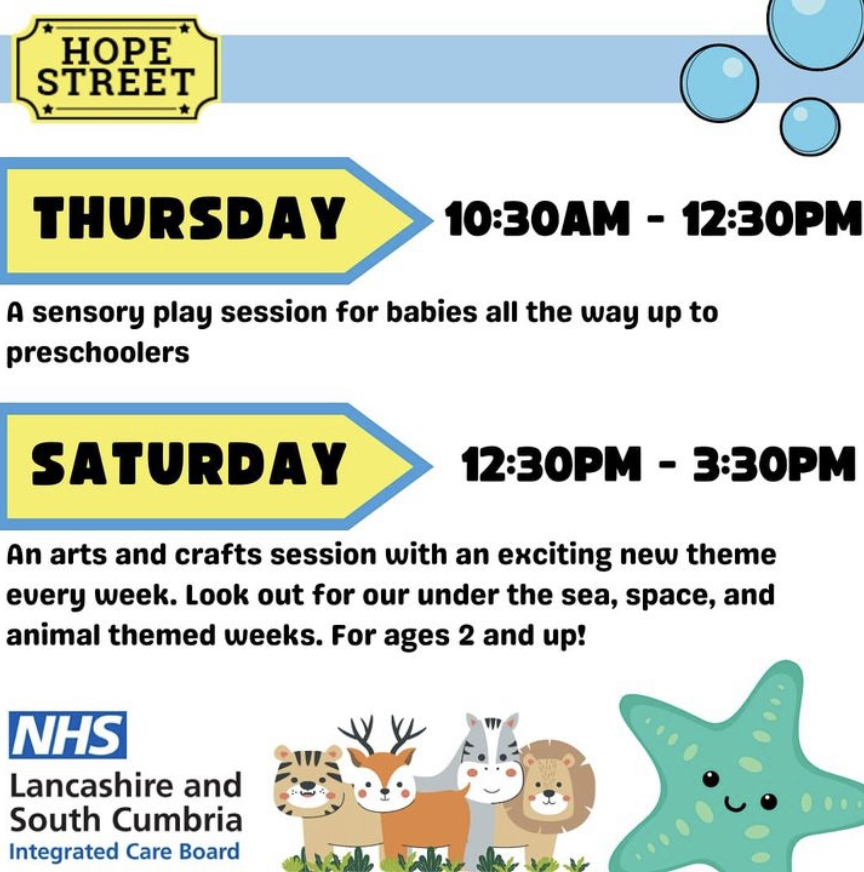 HOPE STREET

THURSDAY 10:30AM - 12:30PM

A sensory play session for babies all the way up to preschoolers

SATURDAY 12:30PM - 3:30PM

An arts and crafts session with an exciting new theme every week. Look out for our under the sea, space, and animal themed weeks. For ages 2 and up!

NHS
Lancashire and South Cumbria
Integrated Care Board